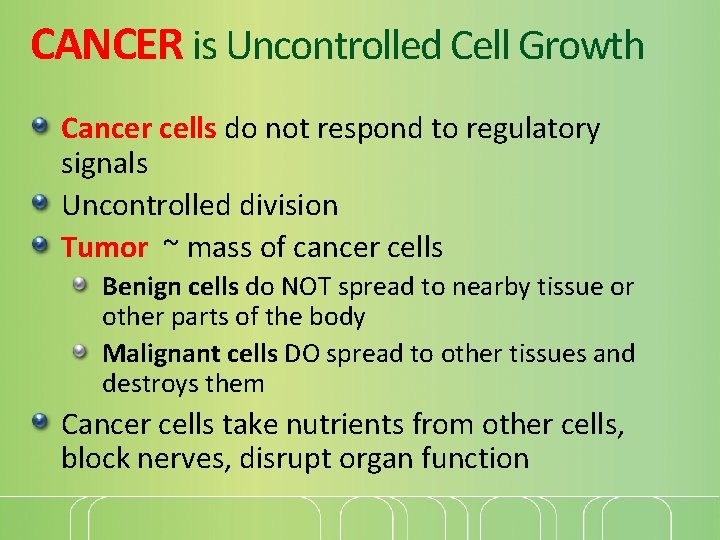 CANCER is Uncontrolled Cell Growth

Cancer cells do not respond to regulatory signals

Uncontrolled division

Tumor ~ mass of cancer cells

Benign cells do NOT spread to nearby tissue or other parts of the body

Malignant cells DO spread to other tissues and destroys them

Cancer cells take nutrients from other cells, block nerves, disrupt organ function